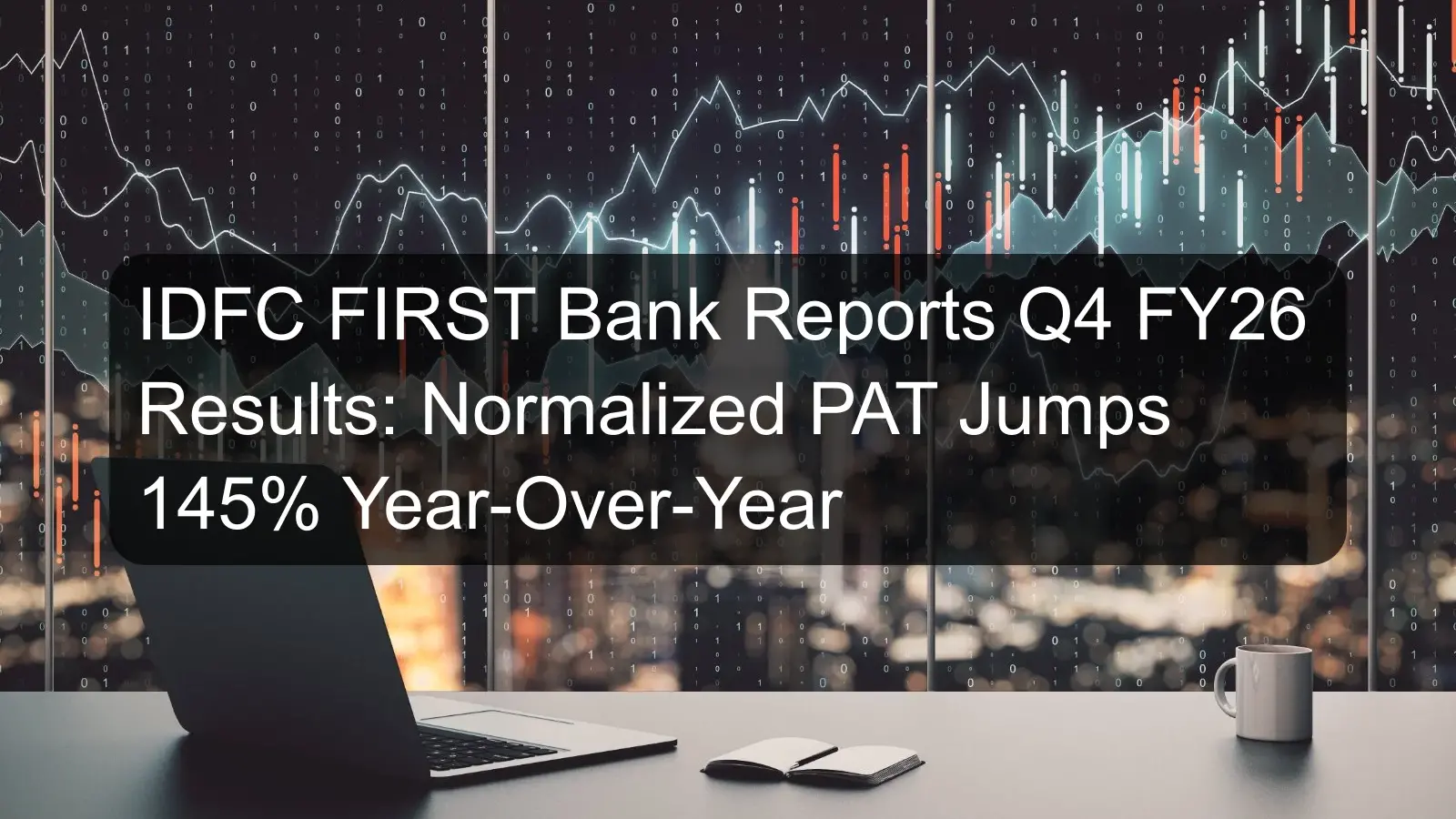 IDFC FIRST Bank Reports Q4 FY26 Results: Normalized PAT Jumps 145% Year-Over-Year